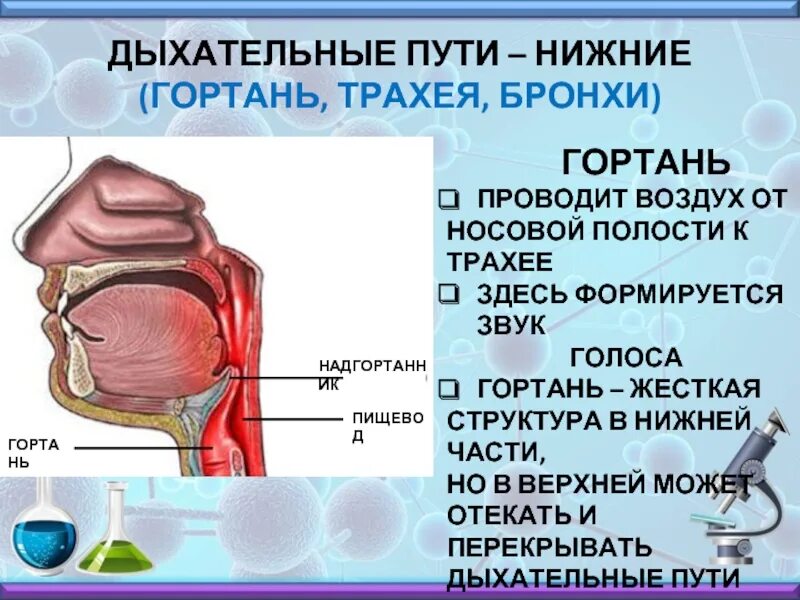 ДЫХАТЕЛЬНЫЕ ПУТИ – НИЖНИЕ
(ГОРТАНЬ, ТРАХЕЯ, БРОНХИ)

НАДГОРТАННИК

ПИЩЕВОД

ГОРТАНЬ

ГОРТАНЬ

❑ ПРОВОДИТ ВОЗДУХ ОТ НОСОВОЙ ПОЛОСТИ К ТРАХЕЕ

❑ ЗДЕСЬ ФОРМИРУЕТСЯ ЗВУК ГОЛОСА

❑ ГОРТАНЬ – ЖЕСТКАЯ СТРУКТУРА В НИЖНЕЙ ЧАСТИ, НО В ВЕРХНЕЙ МОЖЕТ ОТЕКАТЬ И ПЕРЕКРЫВАТЬ ДЫХАТЕЛЬНЫЕ ПУТИ